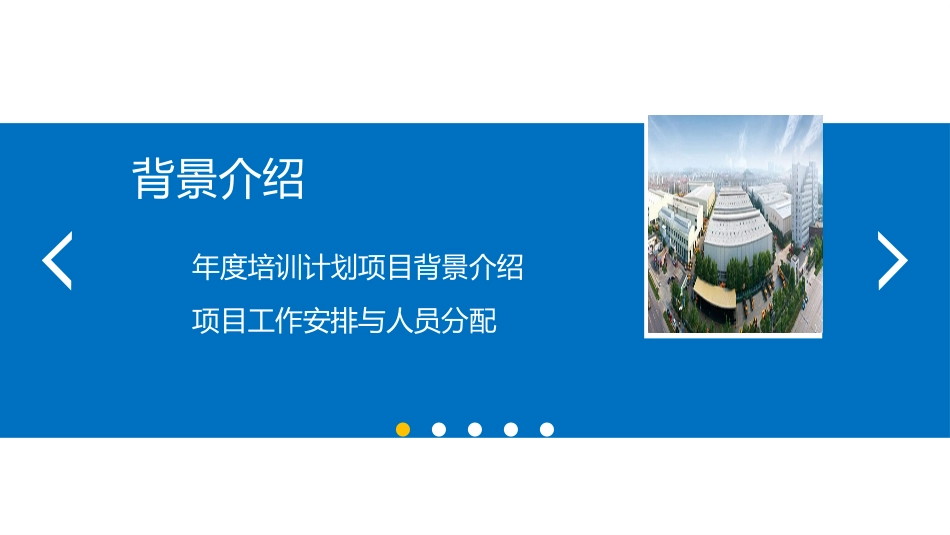 背景介绍

年度培训计划项目背景介绍

项目工作安排与人员分配